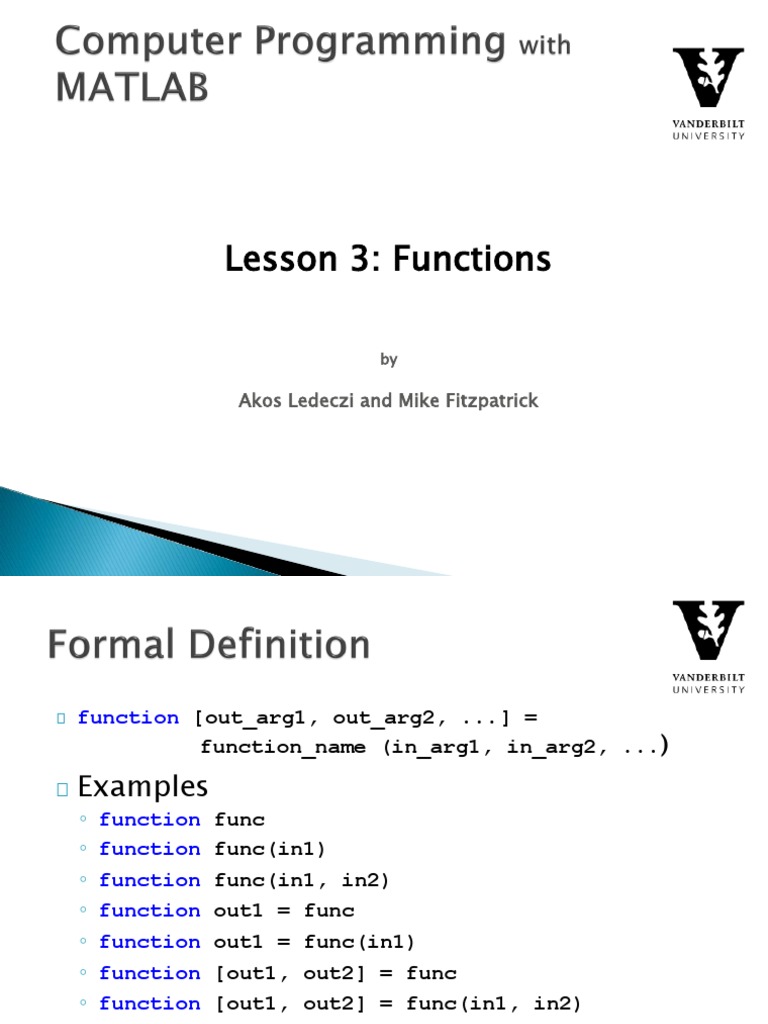 Computer Programming with MATLAB

VANDERBILT UNIVERSITY

Lesson 3: Functions

by

Akos Ledeczi and Mike Fitzpatrick

Formal Definition

VANDERBILT UNIVERSITY

function [out_arg1, out_arg2, ...] = function_name (in_arg1, in_arg2, ...)

Examples
◦ function func
◦ function func(in1)
◦ function func(in1, in2)
◦ function out1 = func
◦ function out1 = func(in1)
◦ function [out1, out2] = func
◦ function [out1, out2] = func(in1, in2)